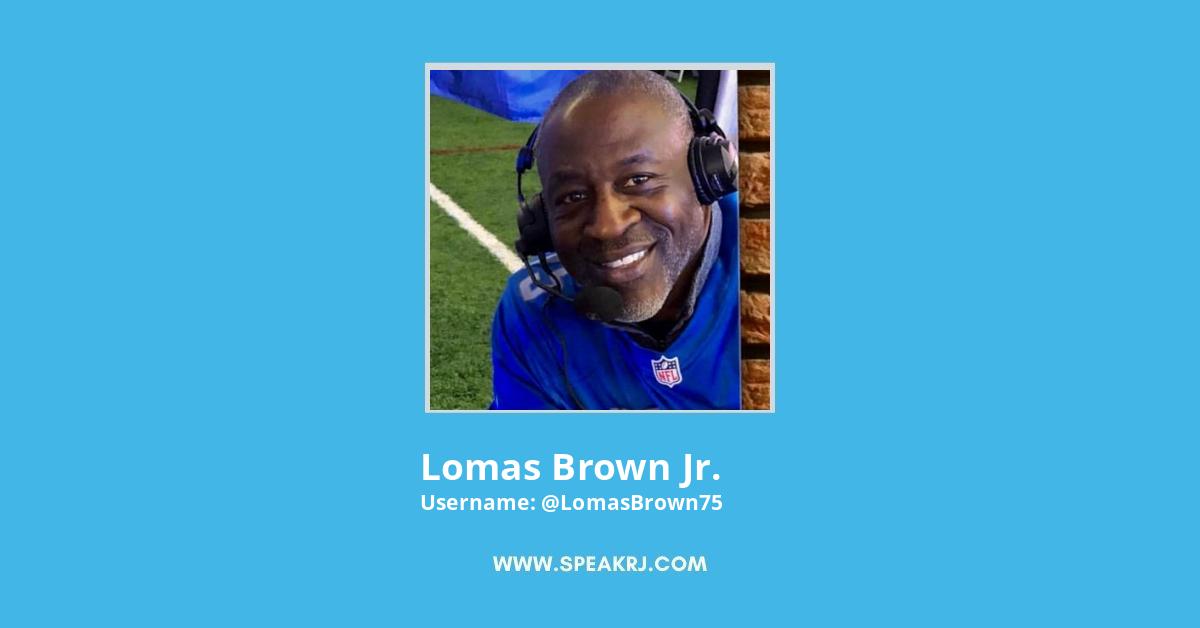 NFL

Lomas Brown Jr.
Username: @LomasBrown75

WWW.SPEAKRJ.COM